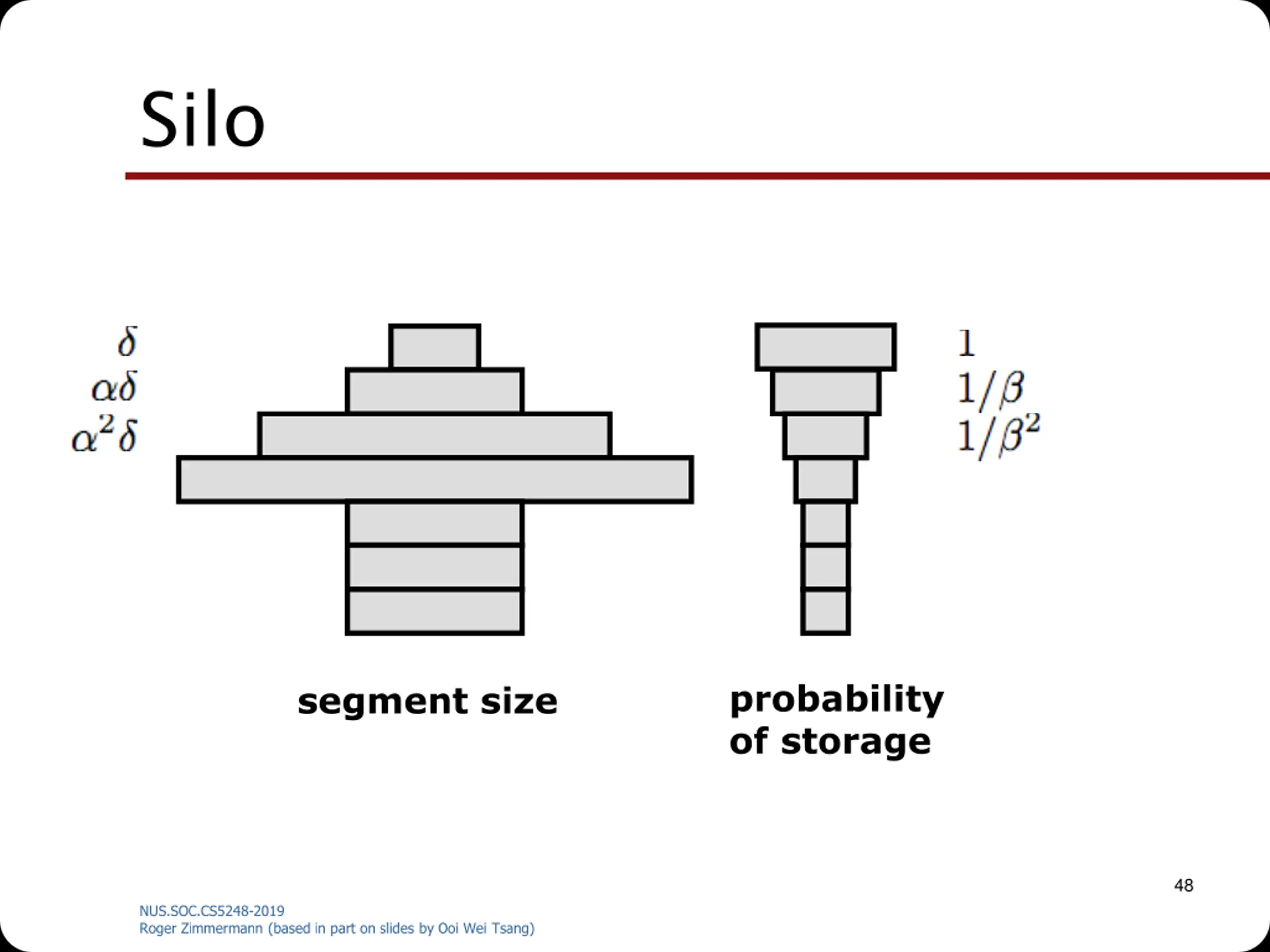 Silo

$\delta$
$\alpha\delta$
$\alpha^2\delta$

$1$
$1/\beta$
$1/\beta^2$

segment size

probability of storage

48

NUS.SOC.CS5248-2019
Roger Zimmermann (based in part on slides by Ooi Wei Tsang)